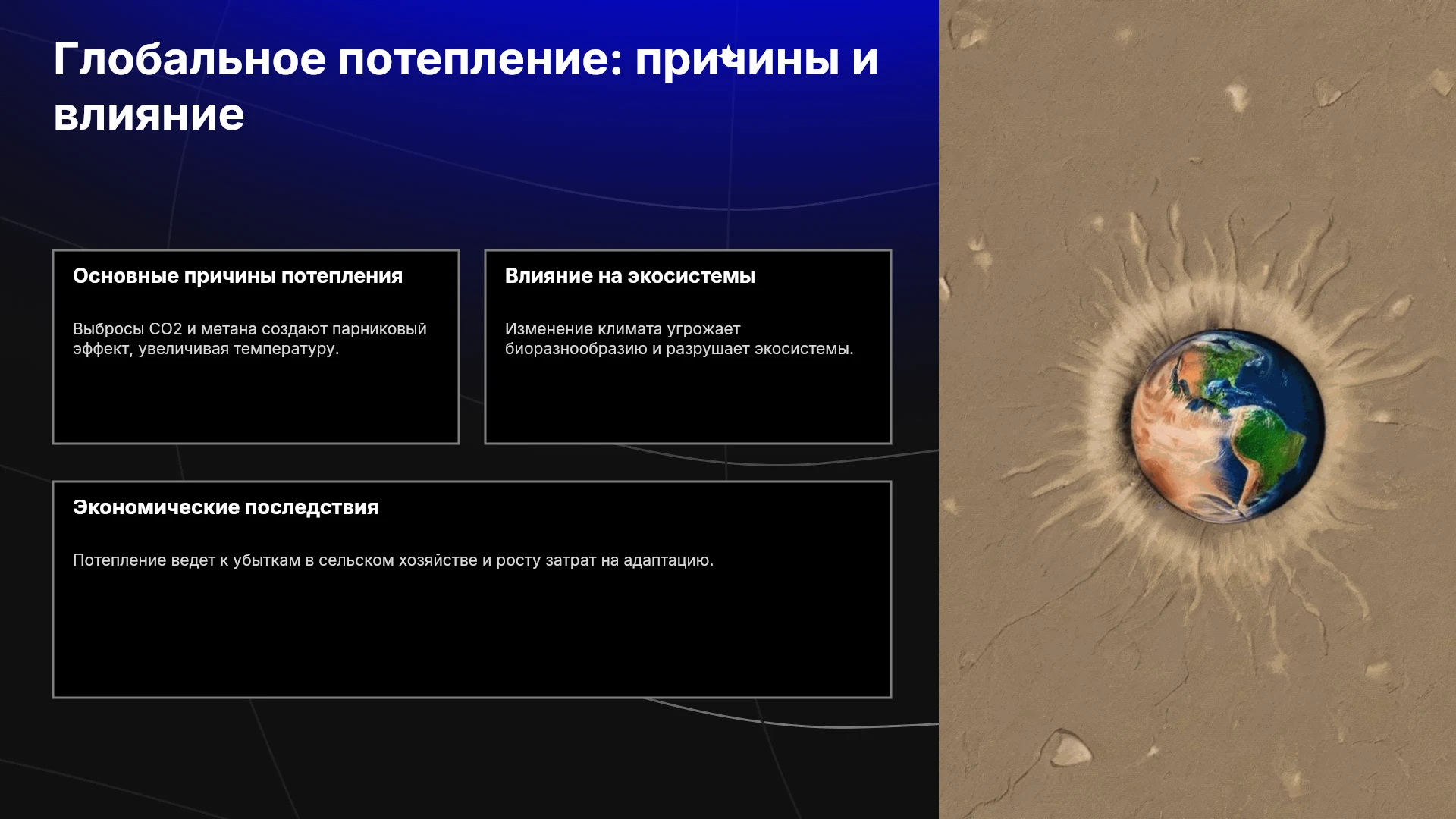 Глобальное потепление: причины и влияние

Основные причины потепления

Выбросы CO2 и метана создают парниковый эффект, увеличивая температуру.

Влияние на экосистемы

Изменение климата угрожает биоразнообразию и разрушает экосистемы.

Экономические последствия

Потепление ведет к убыткам в сельском хозяйстве и росту затрат на адаптацию.